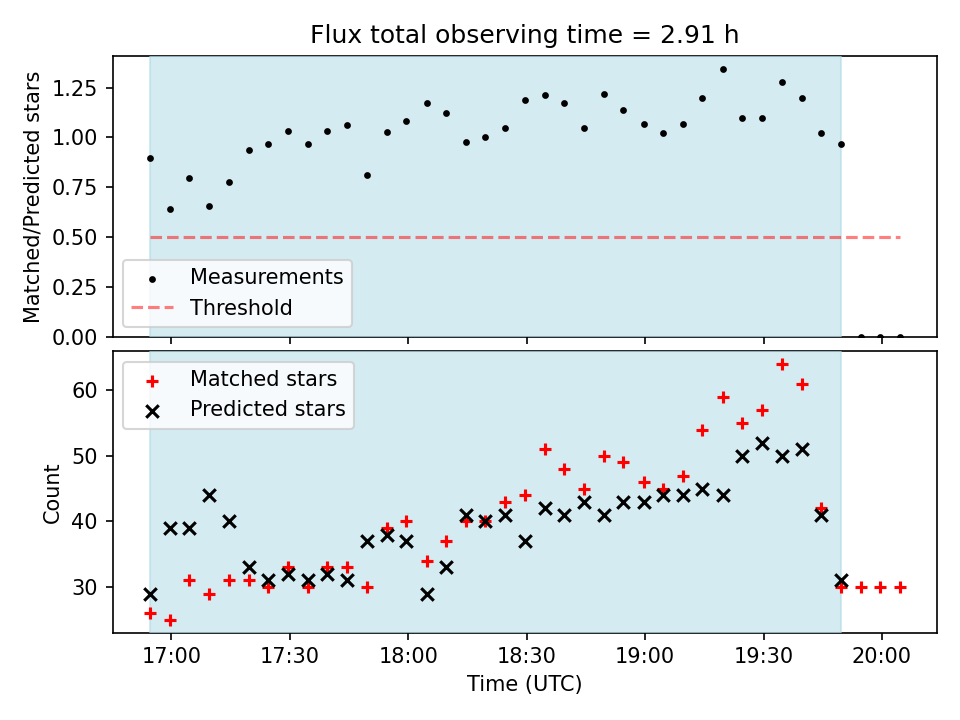 Flux total observing time = 2.91 h

Matched/Predicted stars

1.25
1.00
0.75
0.50
0.25
0.00

Measurements
Threshold

Matched stars
Predicted stars

Count

60
50
40
30

17:00
17:30
18:00
18:30
19:00
19:30
20:00

Time (UTC)